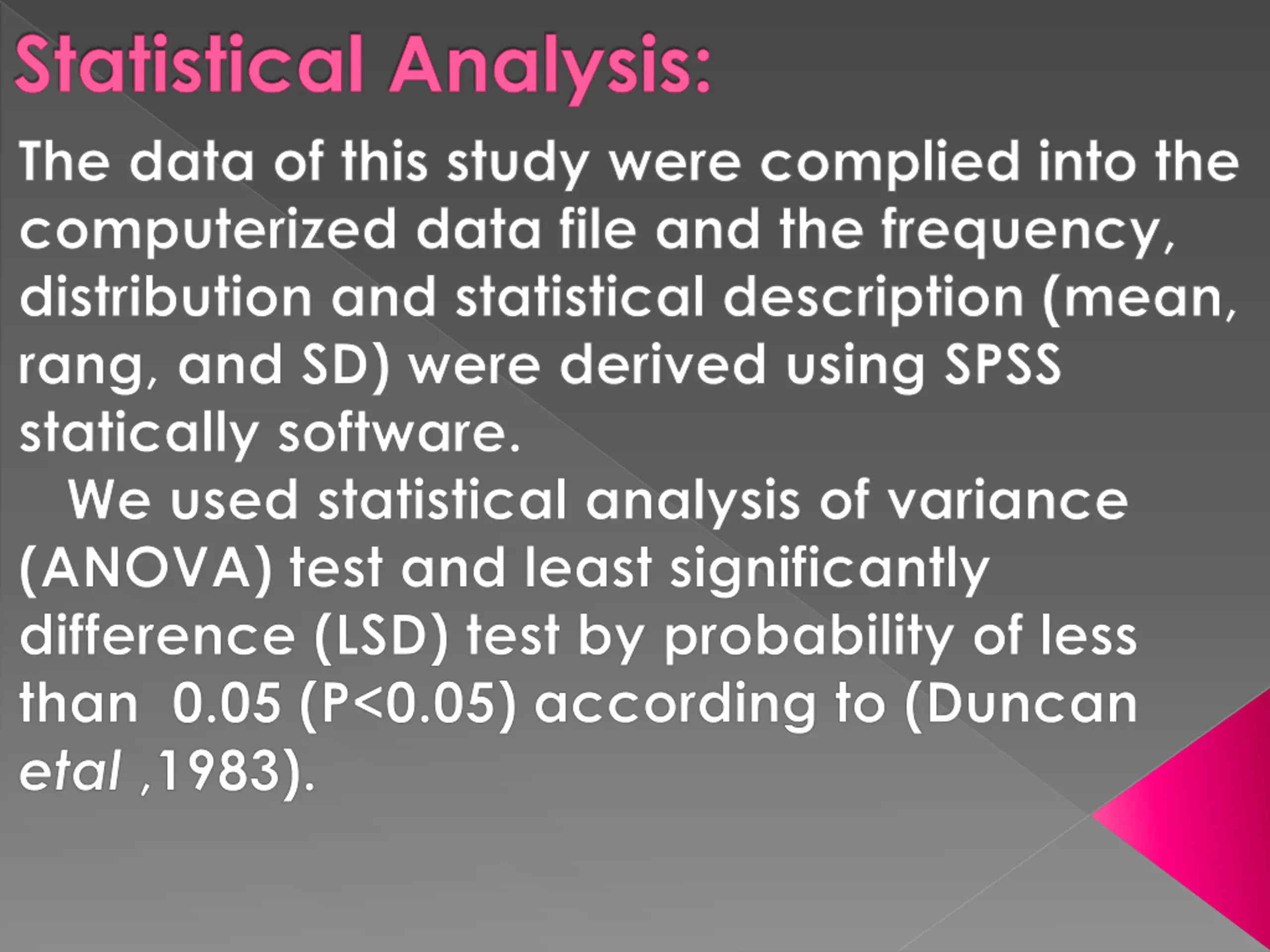 Statistical Analysis:

The data of this study were complied into the computerized data file and the frequency, distribution and statistical description (mean, rang, and SD) were derived using SPSS statically software.

We used statistical analysis of variance (ANOVA) test and least significantly difference (LSD) test by probability of less than 0.05 (P<0.05) according to (Duncan etal ,1983).